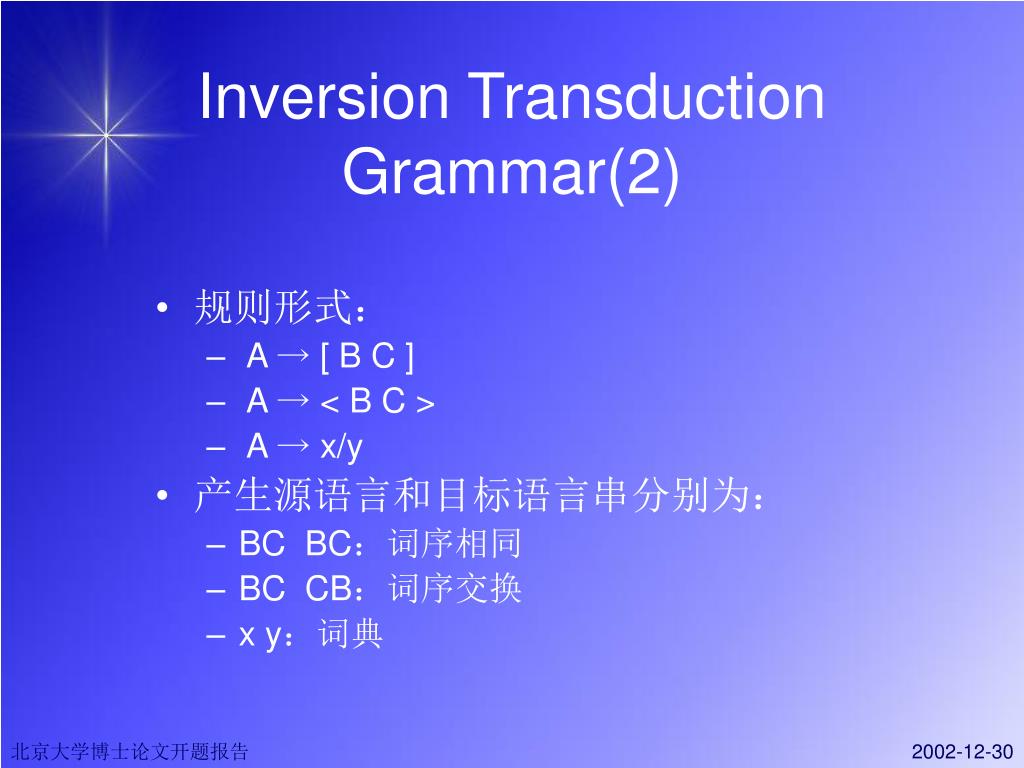 Inversion Transduction Grammar(2)

• 规则形式：
– A → [ B C ]
– A → < B C >
– A → x/y
• 产生源语言和目标语言串分别为：
– BC BC：词序相同
– BC CB：词序交换
– x y：词典

北京大学博士论文开题报告

2002-12-30